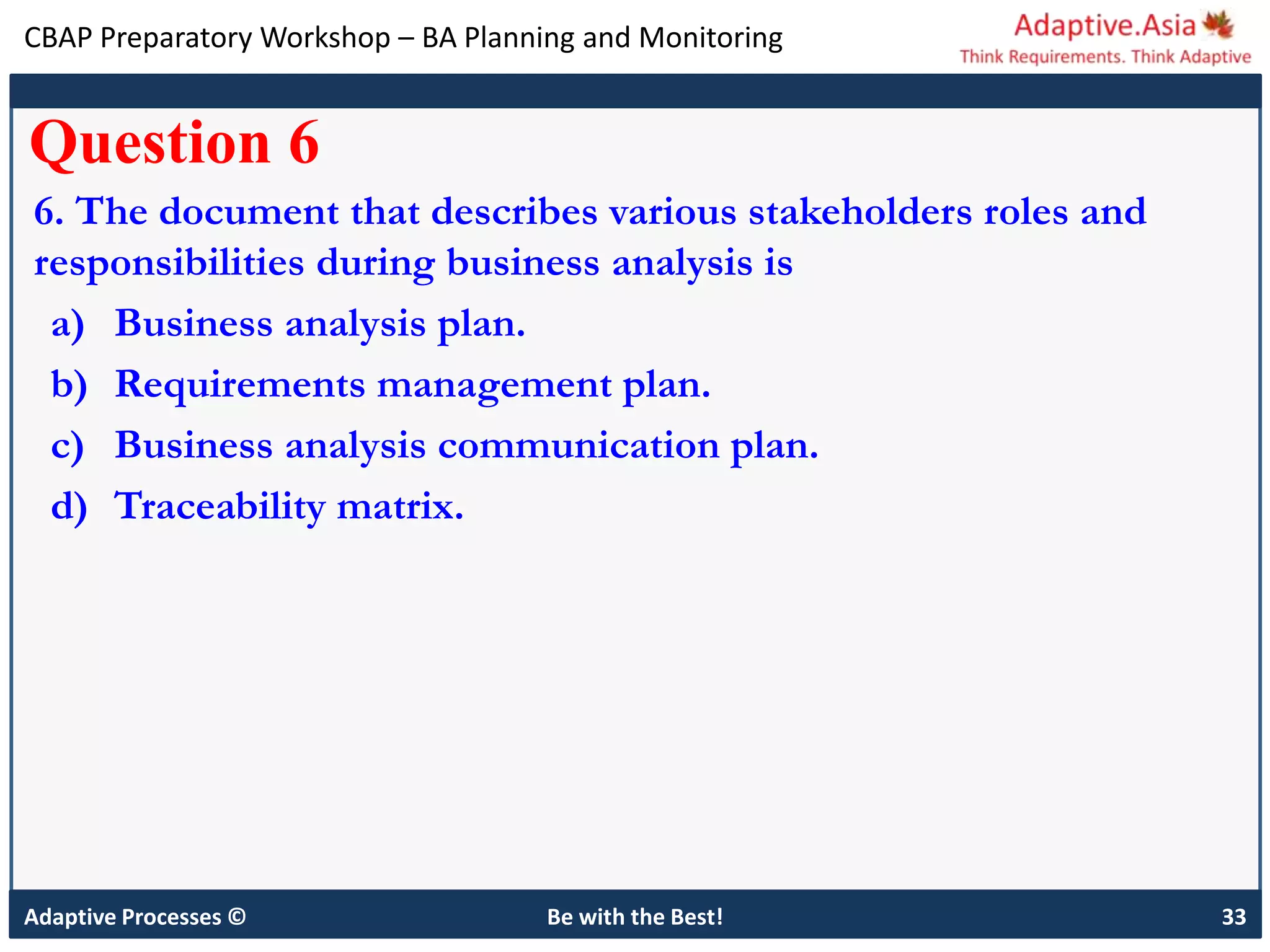 CBAP Preparatory Workshop – BA Planning and Monitoring

Adaptive.Asia
Think Requirements. Think Adaptive

Question 6

6. The document that describes various stakeholders roles and responsibilities during business analysis is

a) Business analysis plan.

b) Requirements management plan.

c) Business analysis communication plan.

d) Traceability matrix.

Adaptive Processes ©

Be with the Best!

33